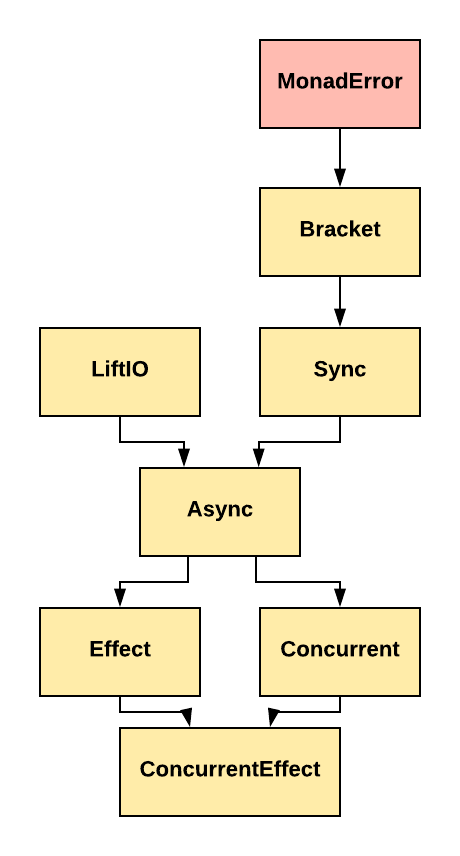 MonadError

Bracket

LiftIO

Sync

Async

Effect

Concurrent

ConcurrentEffect